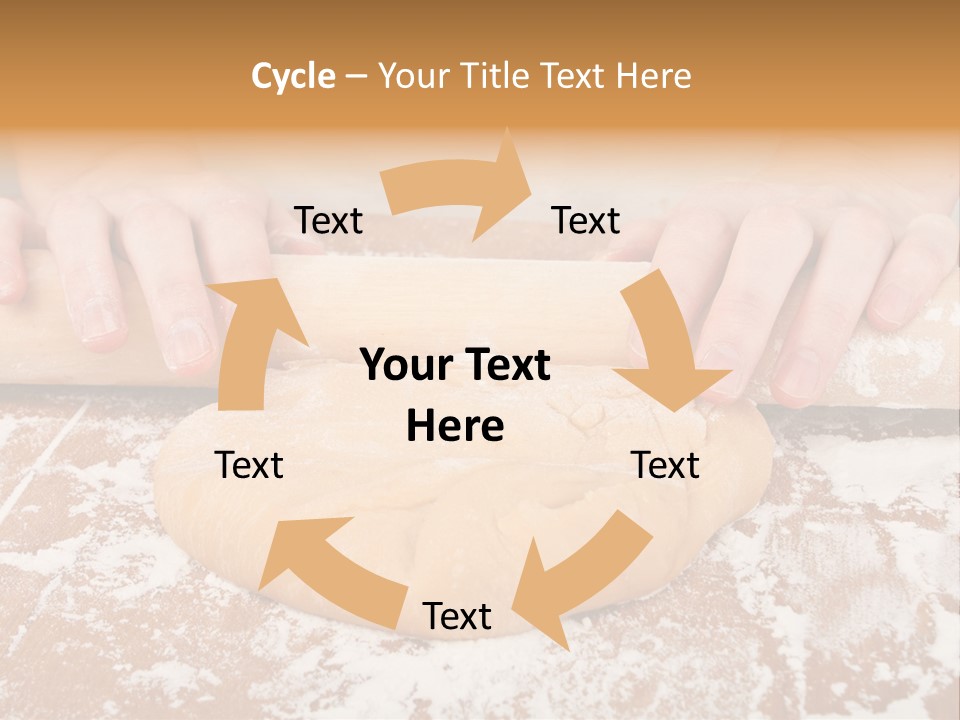 Cycle – Your Title Text Here

Text

Text

Your Text Here

Text

Text

Text